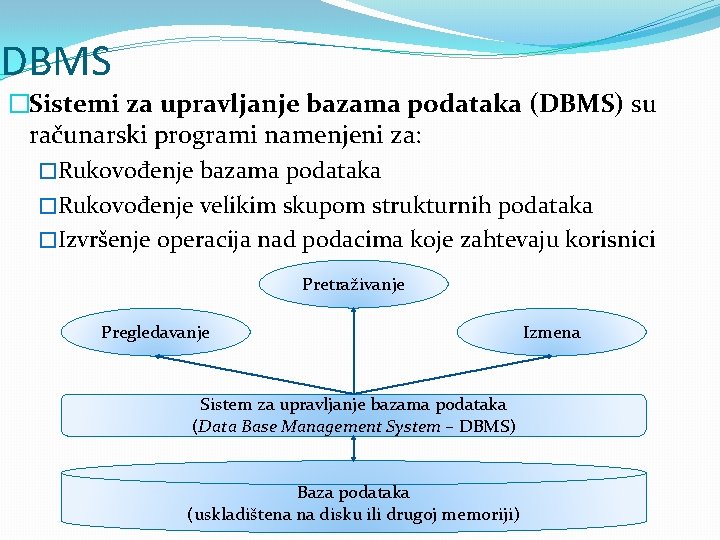 DBMS

□Sistemi za upravljanje bazama podataka (DBMS) su računarski programi namenjeni za:

□Rukovođenje bazama podataka

□Rukovođenje velikim skupom strukturnih podataka

□Izvršenje operacija nad podacima koje zahtevaju korisnici

Pretraživanje

Pregledavanje

Izmena

Sistem za upravljanje bazama podataka
(Data Base Management System – DBMS)

Baza podataka
(uskladištena na disku ili drugoj memoriji)